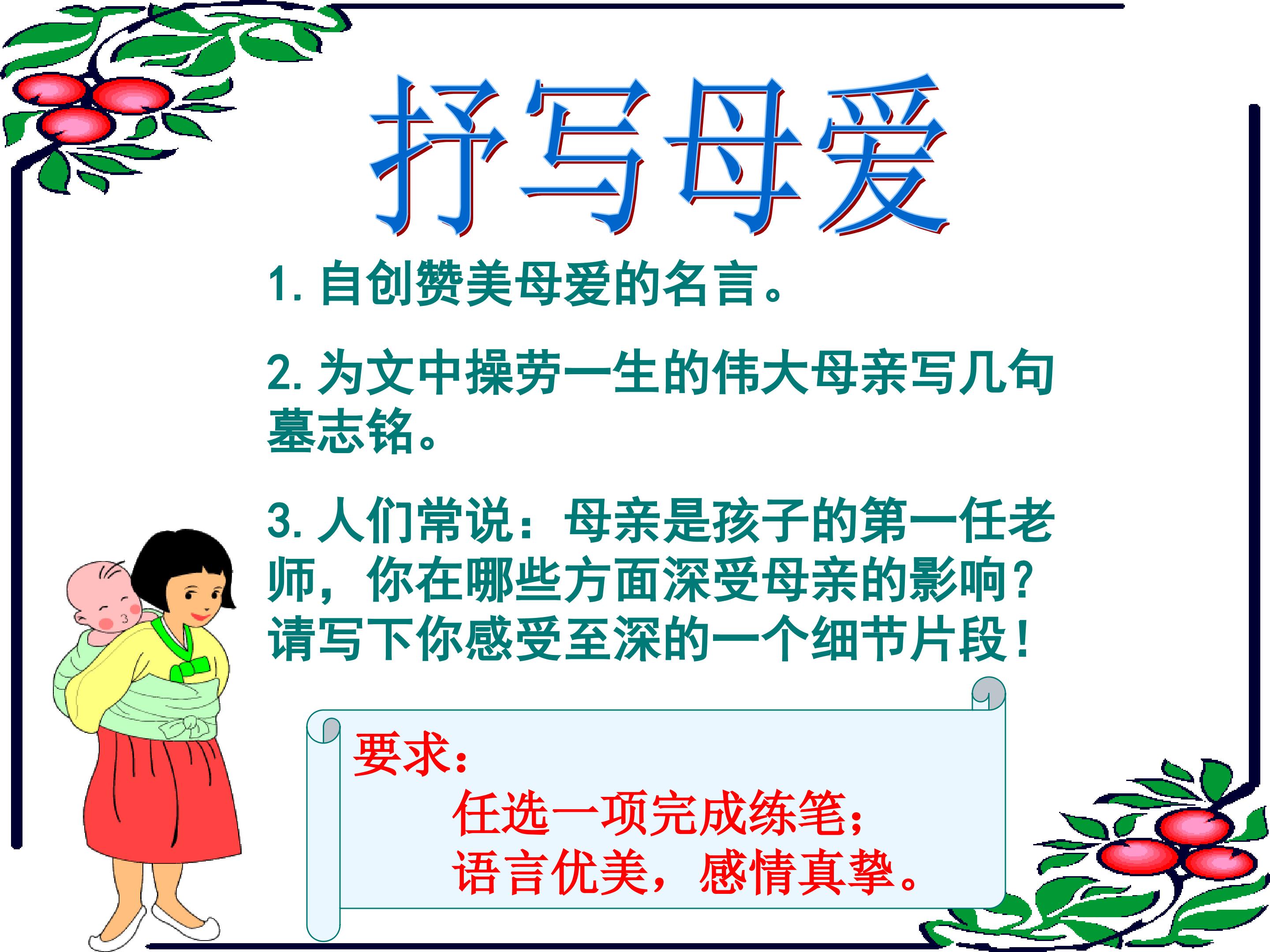 抒写母爱

1. 自创赞美母爱的名言。

2. 为文中操劳一生的伟大母亲写几句墓志铭。

3. 人们常说：母亲是孩子的第一任老师，你在哪些方面深受母亲的影响？请写下你感受至深的一个细节片段！

要求：
任选一项完成练笔；
语言优美，感情真挚。